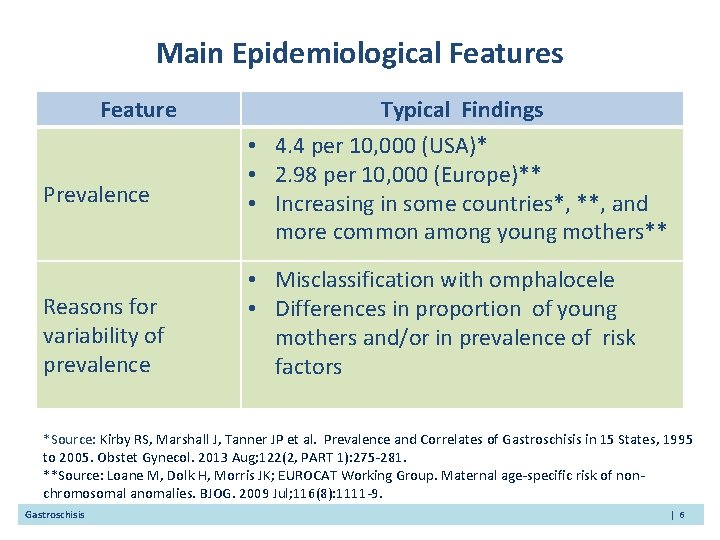 Main Epidemiological Features

| Feature | Typical Findings |
|---|---|
| Prevalence | • 4.4 per 10,000 (USA)* • 2.98 per 10,000 (Europe)** • Increasing in some countries*, **, and more common among young mothers** |
| Reasons for variability of prevalence | • Misclassification with omphalocele • Differences in proportion of young mothers and/or in prevalence of risk factors |

*Source: Kirby RS, Marshall J, Tanner JP et al. Prevalence and Correlates of Gastroschisis in 15 States, 1995 to 2005. Obstet Gynecol. 2013 Aug;122(2, PART 1):275-281.
**Source: Loane M, Dolk H, Morris JK; EUROCAT Working Group. Maternal age-specific risk of non-chromosomal anomalies. BJOG. 2009 Jul;116(8):1111-9.

Gastroschisis | 6